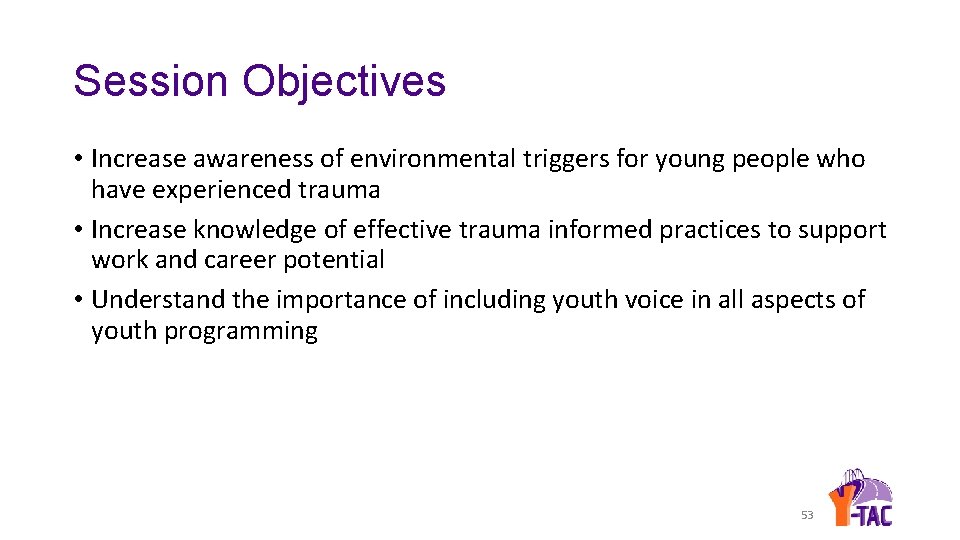 Session Objectives

• Increase awareness of environmental triggers for young people who have experienced trauma
• Increase knowledge of effective trauma informed practices to support work and career potential
• Understand the importance of including youth voice in all aspects of youth programming

53

Y-TAC